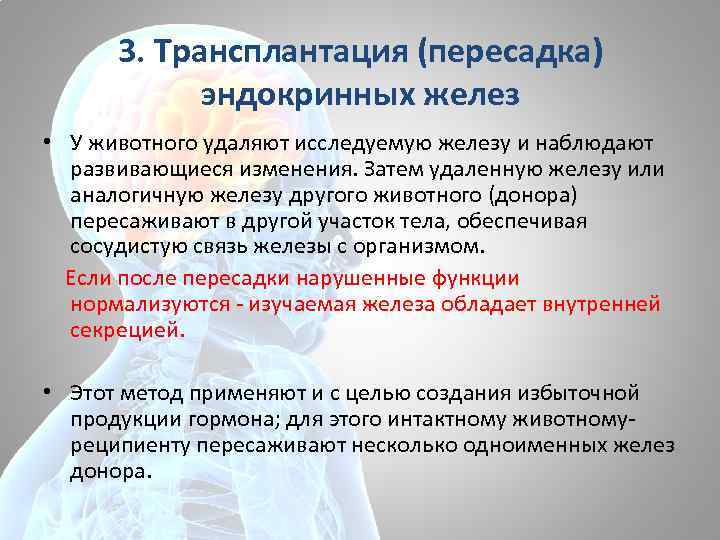 3. Трансплантация (пересадка) эндокринных желез

• У животного удаляют исследуемую железу и наблюдают развивающиеся изменения. Затем удаленную железу или аналогичную железу другого животного (донора) пересаживают в другой участок тела, обеспечивая сосудистую связь железы с организмом.

Если после пересадки нарушенные функции нормализуются - изучаемая железа обладает внутренней секрецией.

• Этот метод применяют и с целью создания избыточной продукции гормона; для этого интактному животному-реципиенту пересаживают несколько одноименных желез донора.